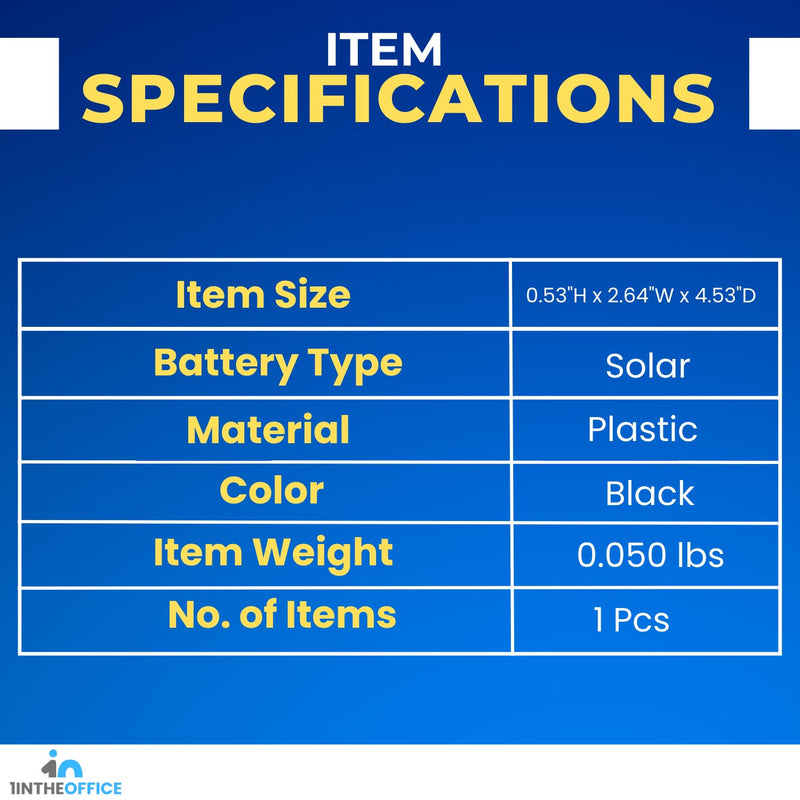 ITEM
SPECIFICATIONS

| Item Size | 0.53"H x 2.64"W x 4.53"D |
|---|---|
| Battery Type | Solar |
| Material | Plastic |
| Color | Black |
| Item Weight | 0.050 lbs |
| No. of Items | 1 Pcs |

1INTHEOFFICE